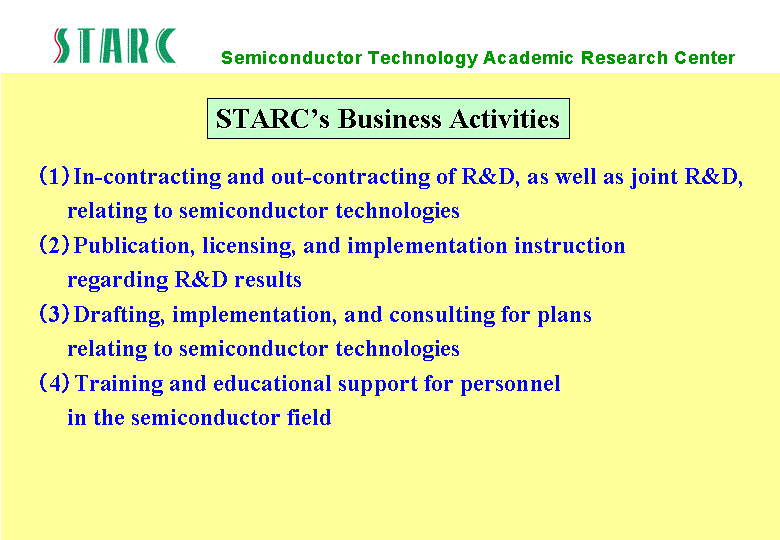 STARC

Semiconductor Technology Academic Research Center

STARC's Business Activities

(1) In-contracting and out-contracting of R&D, as well as joint R&D, relating to semiconductor technologies

(2) Publication, licensing, and implementation instruction regarding R&D results

(3) Drafting, implementation, and consulting for plans relating to semiconductor technologies

(4) Training and educational support for personnel in the semiconductor field